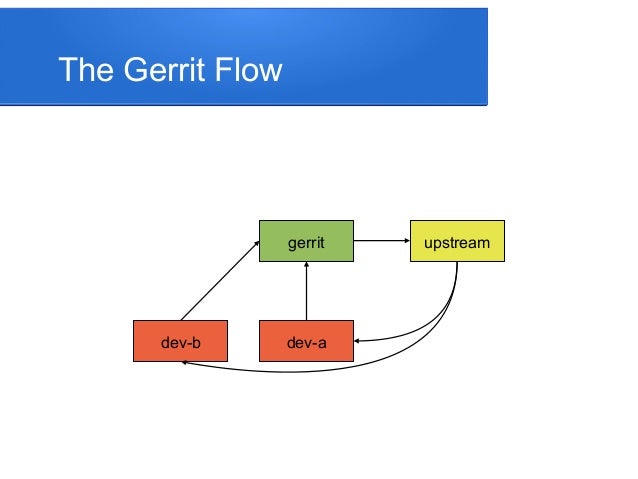 The Gerrit Flow

gerrit

upstream

dev-b

dev-a